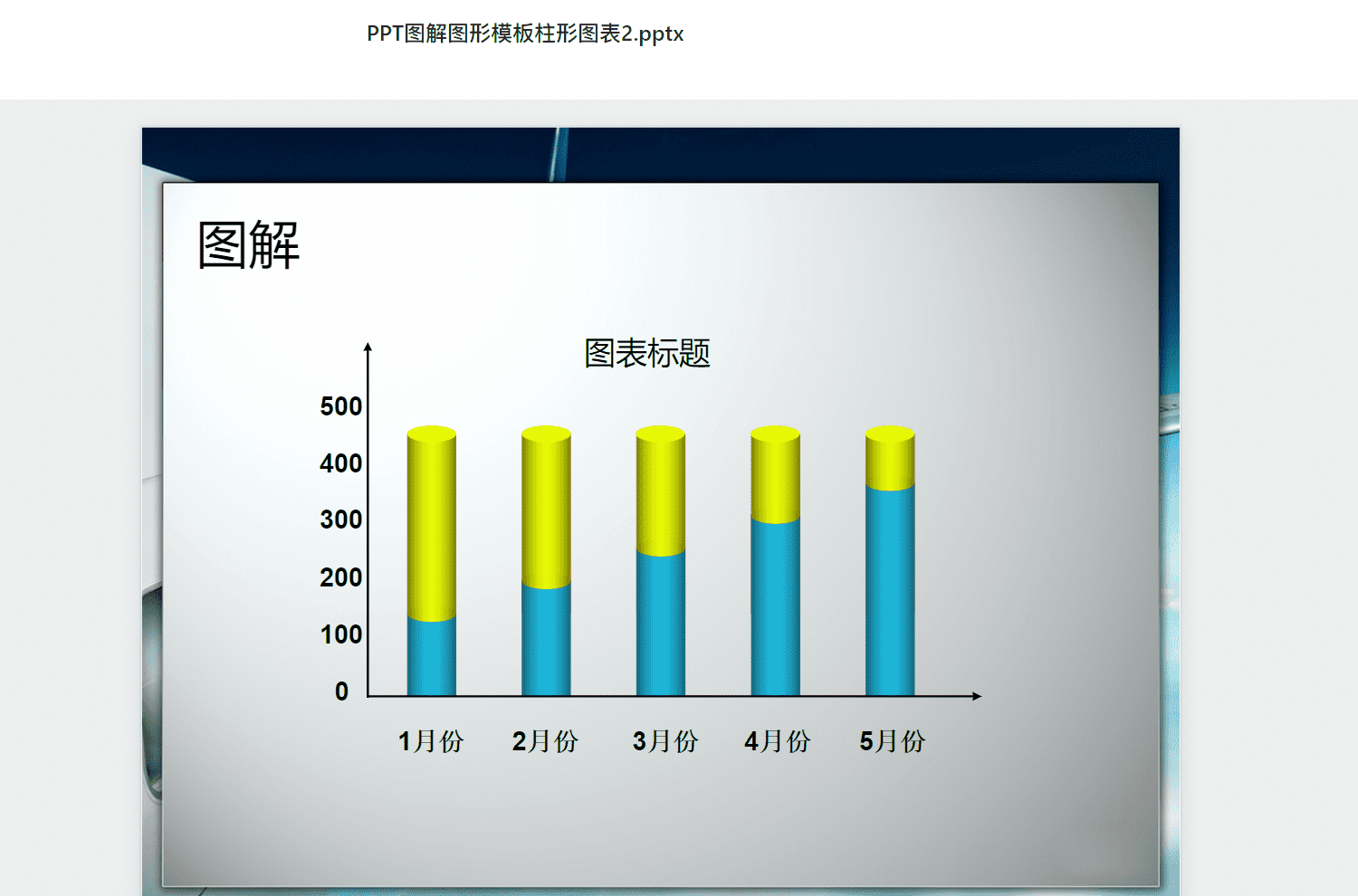 PPT图解图形模板柱形图表2.pptx

图解

图表标题

500
400
300
200
100
0

1月份 2月份 3月份 4月份 5月份